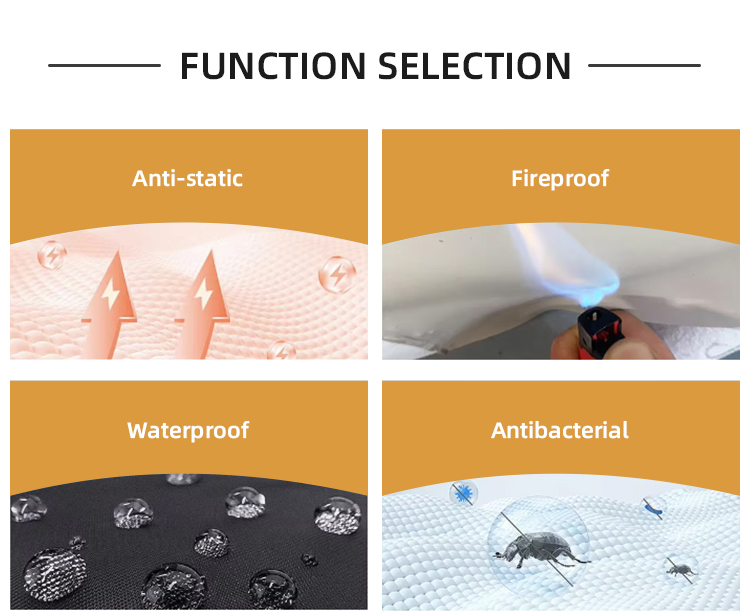 FUNCTION SELECTION

Anti-static

Fireproof

Waterproof

Antibacterial